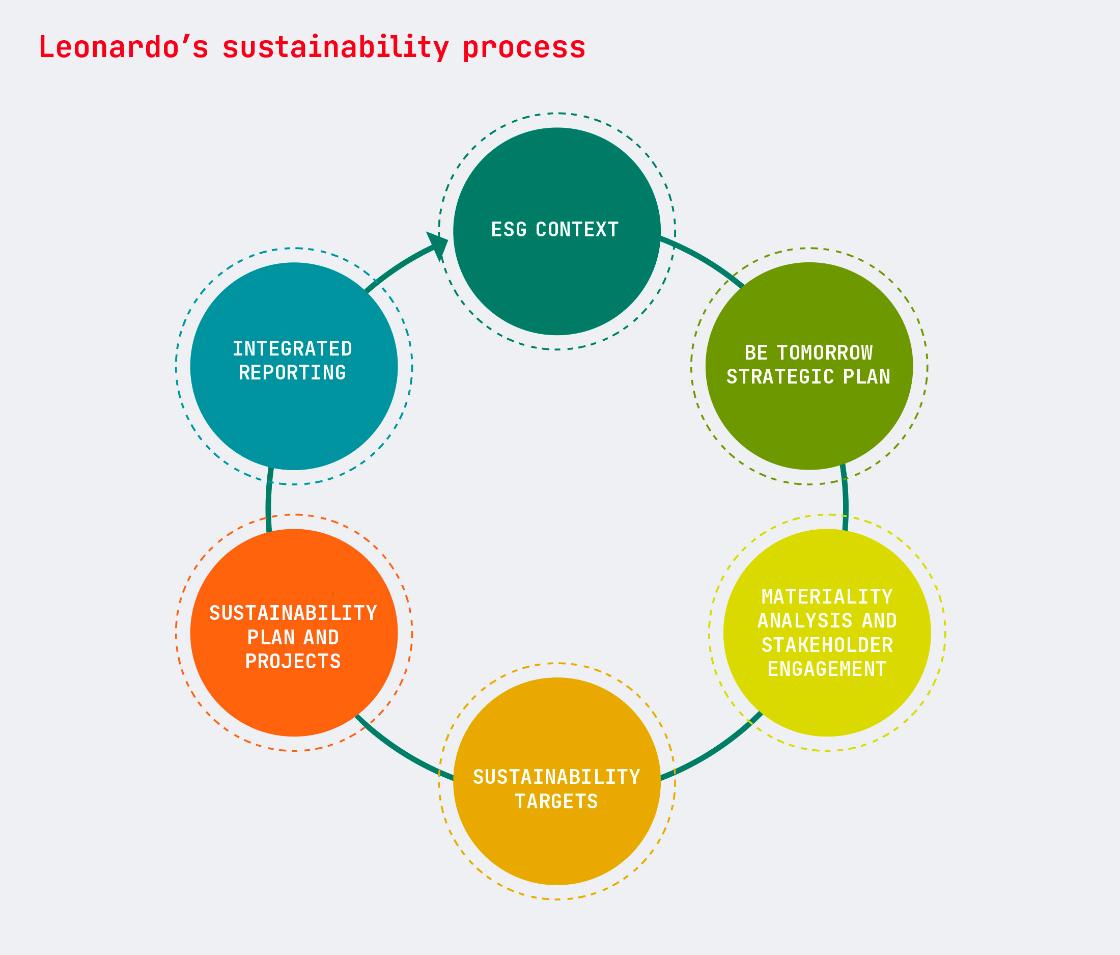 Leonardo's sustainability process

ESG CONTEXT

BE TOMORROW STRATEGIC PLAN

MATERIALITY ANALYSIS AND STAKEHOLDER ENGAGEMENT

SUSTAINABILITY TARGETS

SUSTAINABILITY PLAN AND PROJECTS

INTEGRATED REPORTING